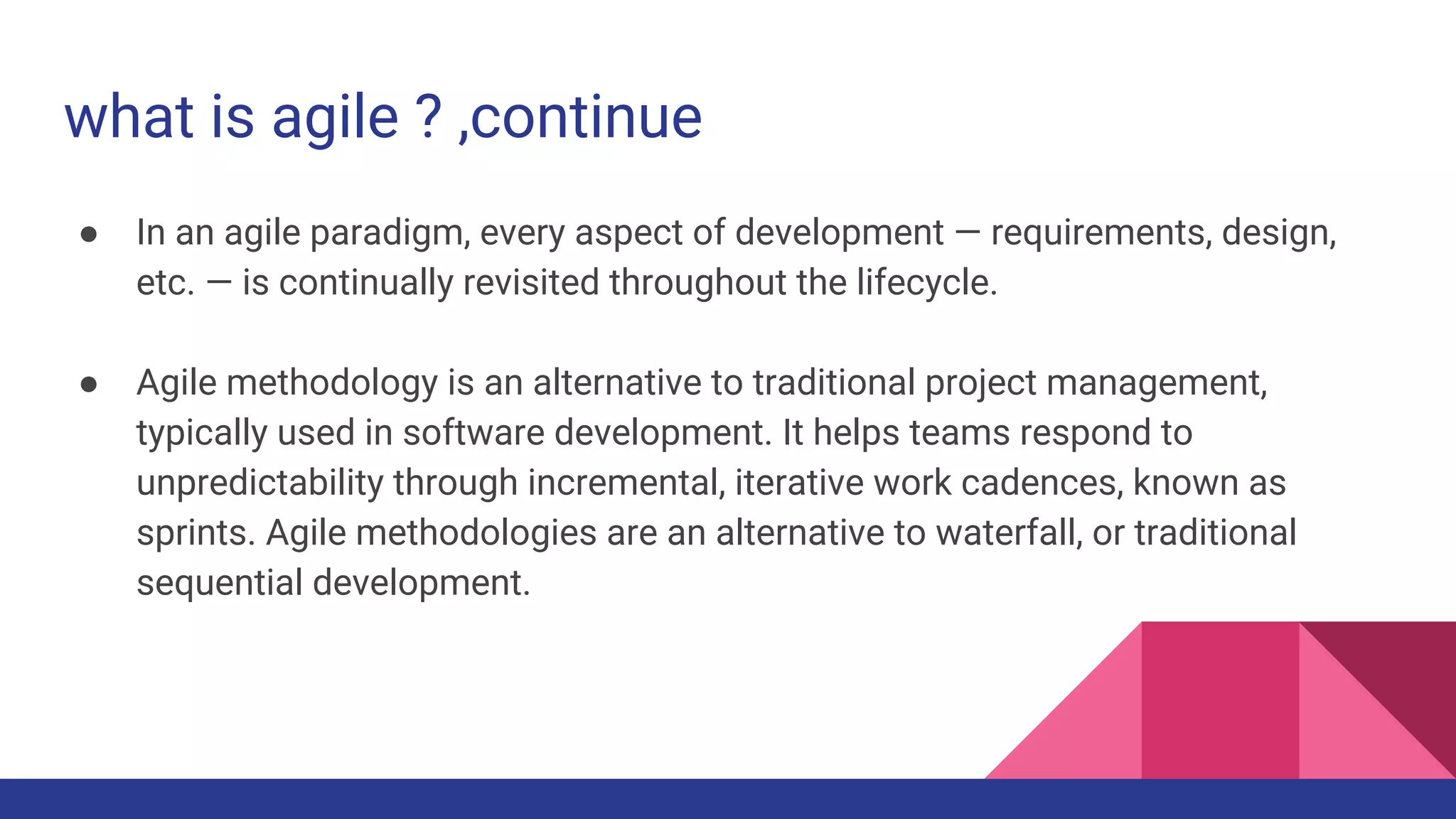 what is agile ? ,continue

● In an agile paradigm, every aspect of development — requirements, design, etc. — is continually revisited throughout the lifecycle.

● Agile methodology is an alternative to traditional project management, typically used in software development. It helps teams respond to unpredictability through incremental, iterative work cadences, known as sprints. Agile methodologies are an alternative to waterfall, or traditional sequential development.